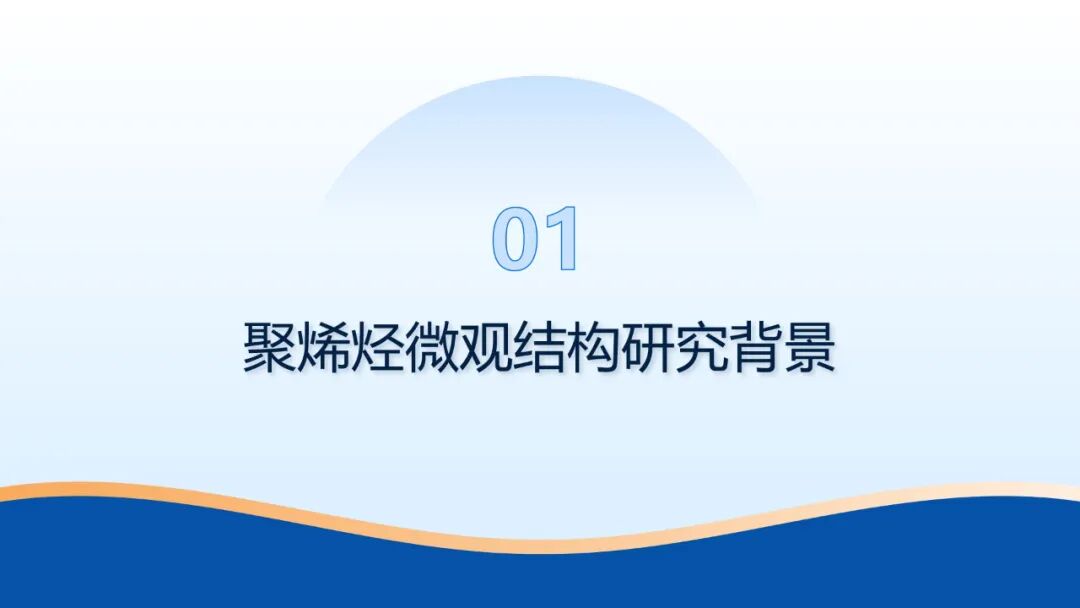 01

聚烯烃微观结构研究背景